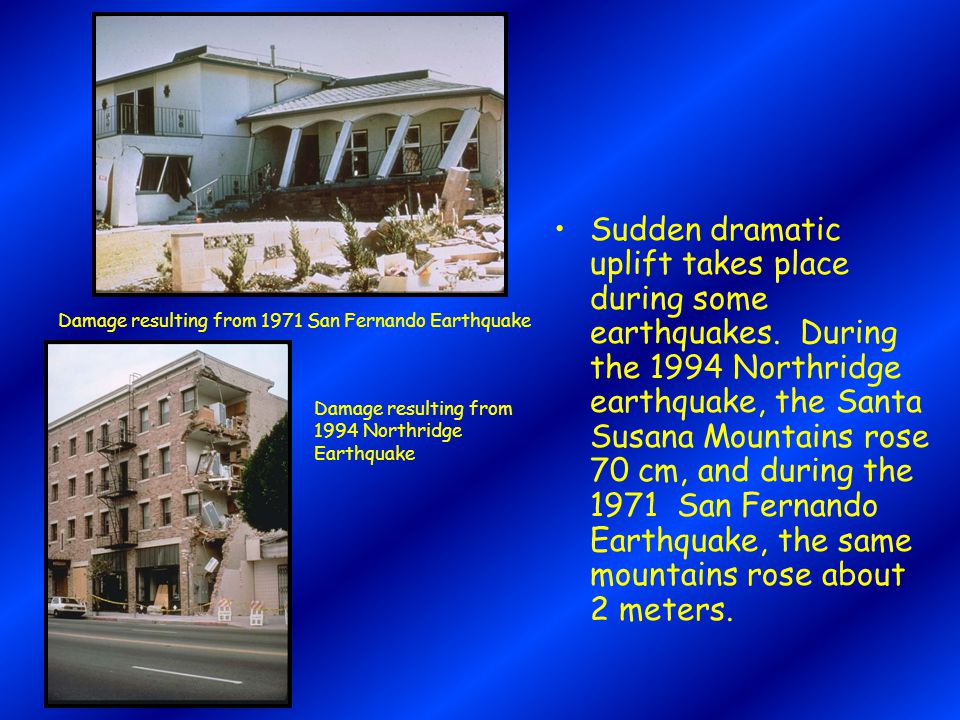 Damage resulting from 1971 San Fernando Earthquake

Damage resulting from 1994 Northridge Earthquake

• Sudden dramatic uplift takes place during some earthquakes. During the 1994 Northridge earthquake, the Santa Susana Mountains rose 70 cm, and during the 1971 San Fernando Earthquake, the same mountains rose about 2 meters.